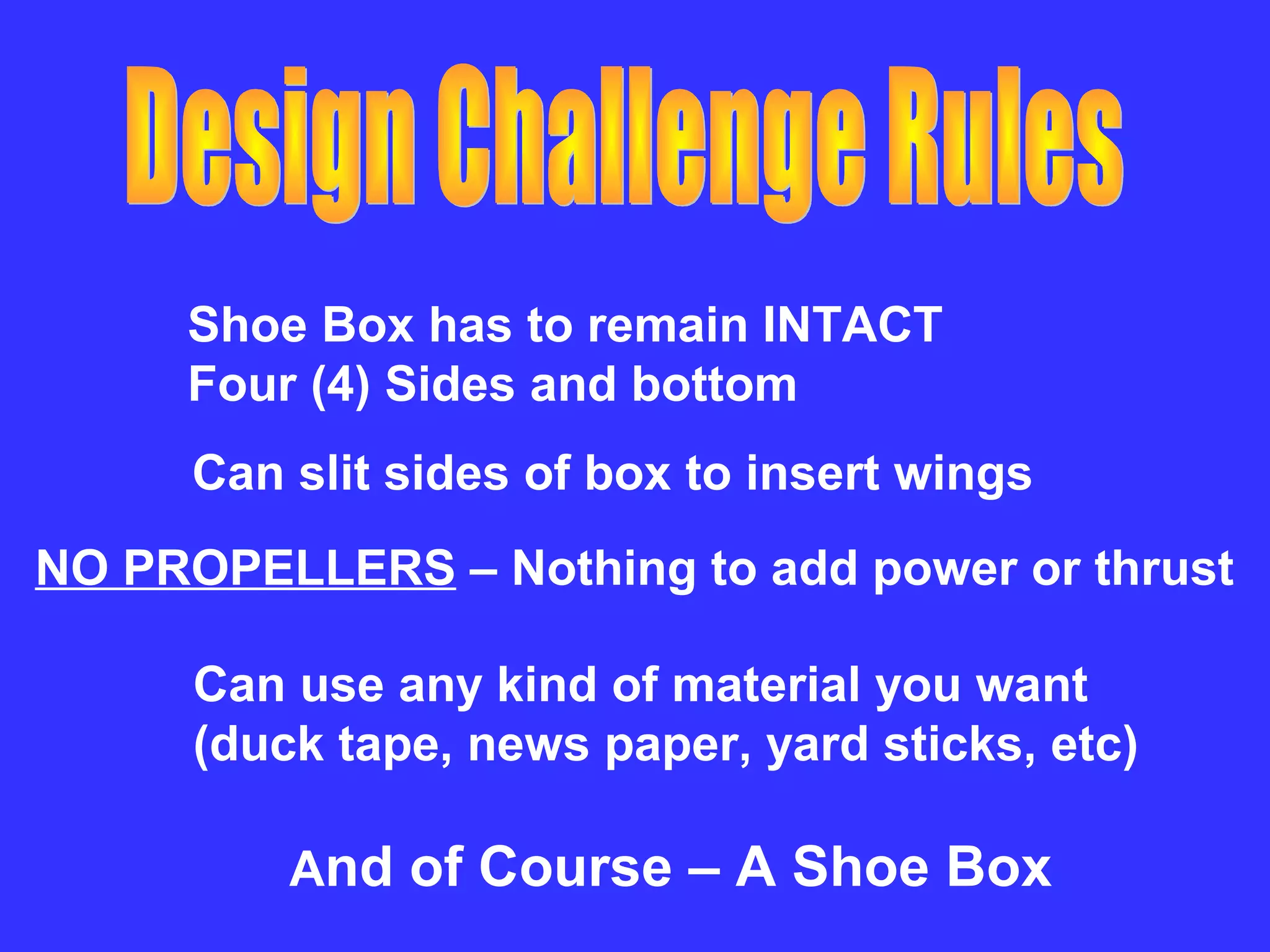 Design Challenge Rules

Shoe Box has to remain INTACT
Four (4) Sides and bottom

Can slit sides of box to insert wings

NO PROPELLERS – Nothing to add power or thrust

Can use any kind of material you want
(duck tape, news paper, yard sticks, etc)

And of Course – A Shoe Box